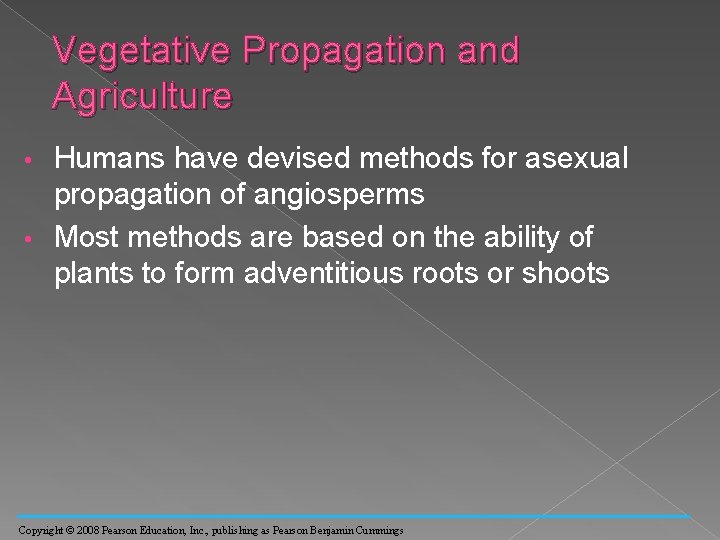 Vegetative Propagation and Agriculture

• Humans have devised methods for asexual propagation of angiosperms

• Most methods are based on the ability of plants to form adventitious roots or shoots

Copyright © 2008 Pearson Education, Inc., publishing as Pearson Benjamin Cummings